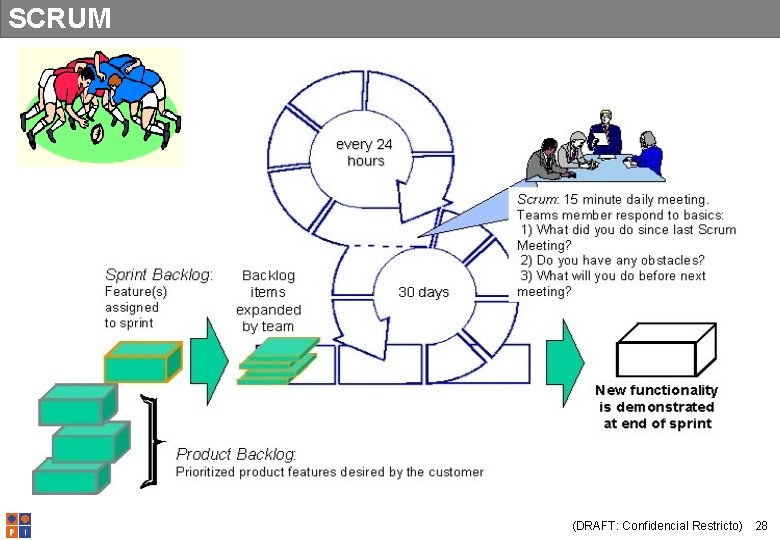 SCRUM

every 24 hours

Scrum: 15 minute daily meeting. Teams member respond to basics:
1) What did you do since last Scrum Meeting?
2) Do you have any obstacles?
3) What will you do before next meeting?

Sprint Backlog:
Feature(s) assigned to sprint

Backlog items expanded by team

30 days

New functionality is demonstrated at end of sprint

Product Backlog:
Prioritized product features desired by the customer

P I

(DRAFT: Confidencial Restricto) 28